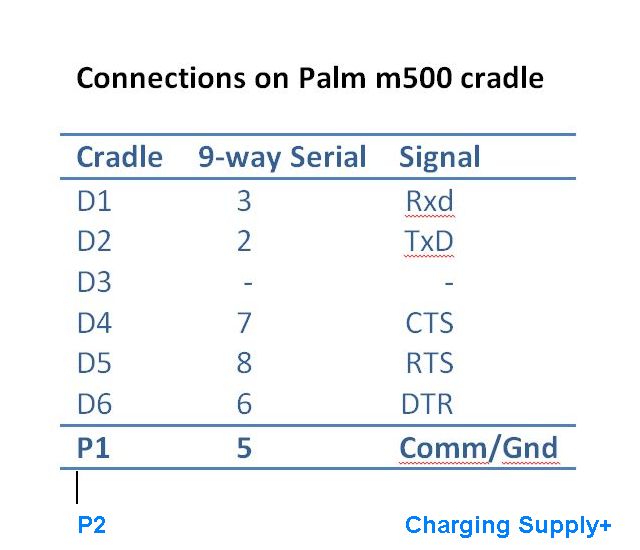 Connections on Palm m500 cradle

| Cradle | 9-way Serial | Signal |
|---|---|---|
| D1 | 3 | Rxd |
| D2 | 2 | TxD |
| D3 | - | - |
| D4 | 7 | CTS |
| D5 | 8 | RTS |
| D6 | 6 | DTR |
| P1 | 5 | Comm/Gnd |

P2 Charging Supply+